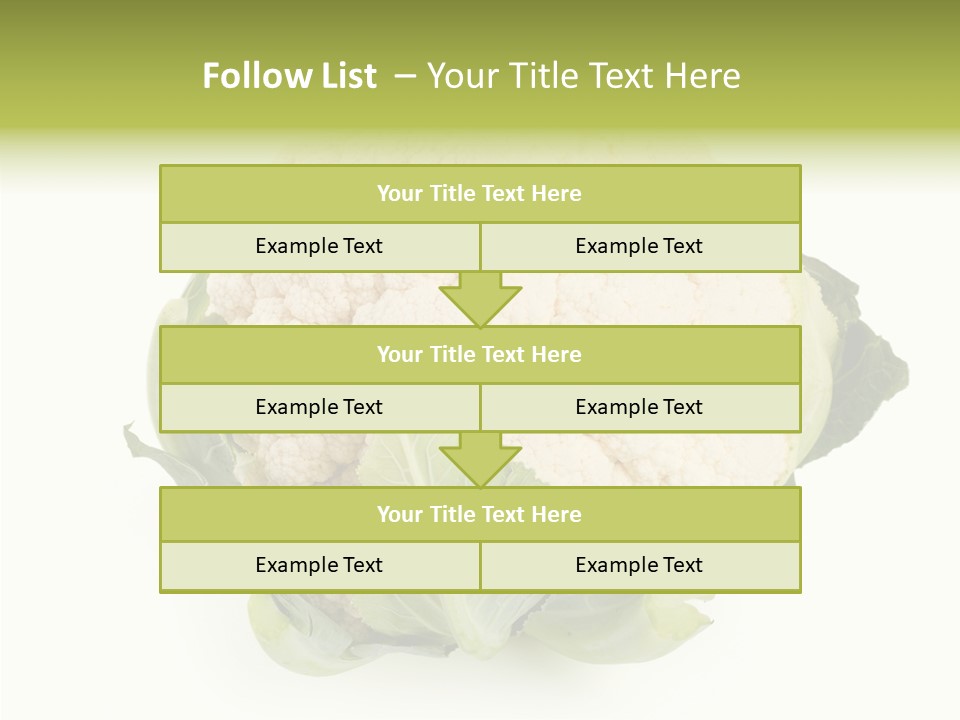 Follow List – Your Title Text Here

Your Title Text Here

Example Text

Example Text

Your Title Text Here

Example Text

Example Text

Your Title Text Here

Example Text

Example Text